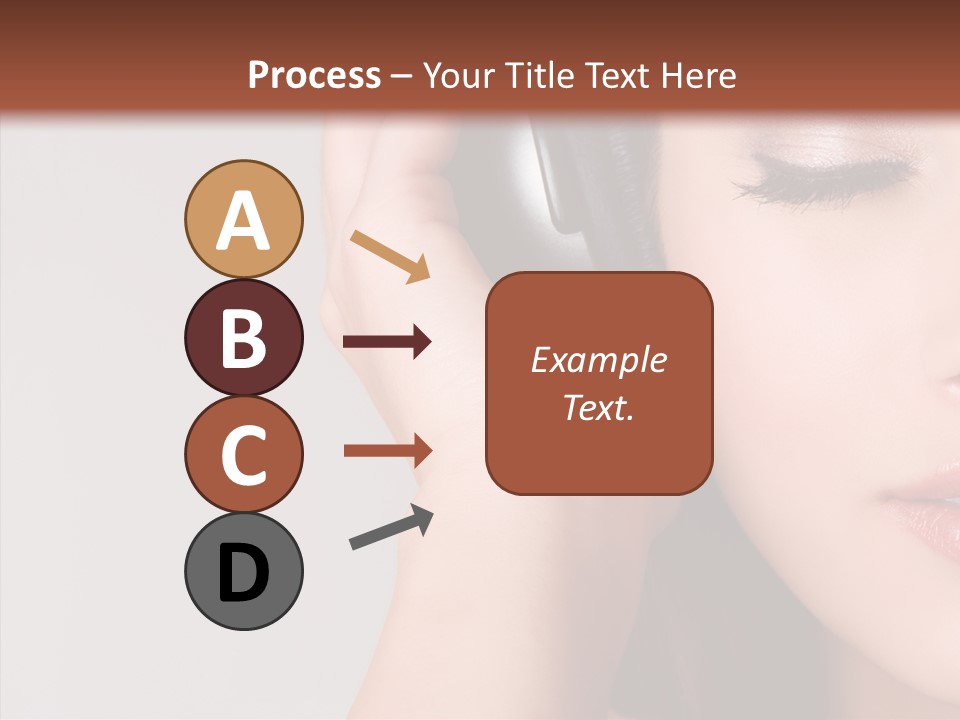 Process – Your Title Text Here

A

B

C

D

Example Text.